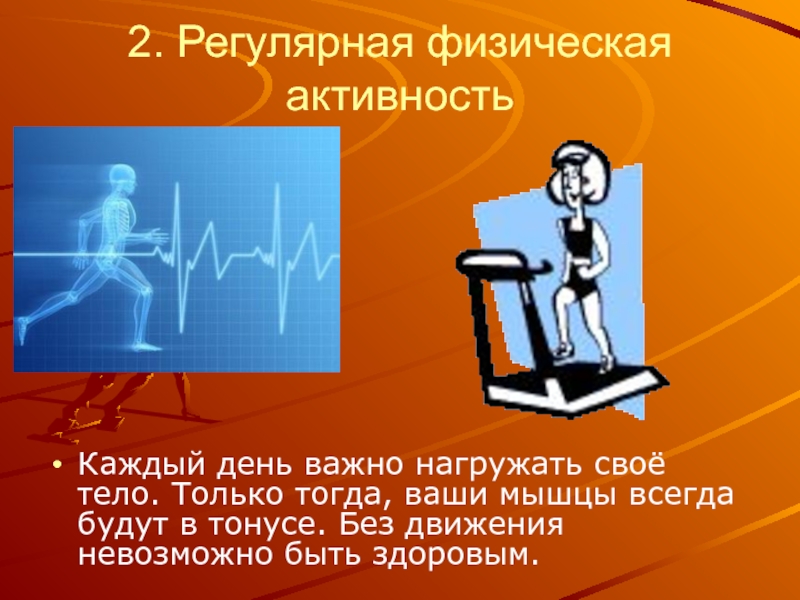 2. Регулярная физическая активность

• Каждый день важно нагружать своё тело. Только тогда, ваши мышцы всегда будут в тонусе. Без движения невозможно быть здоровым.